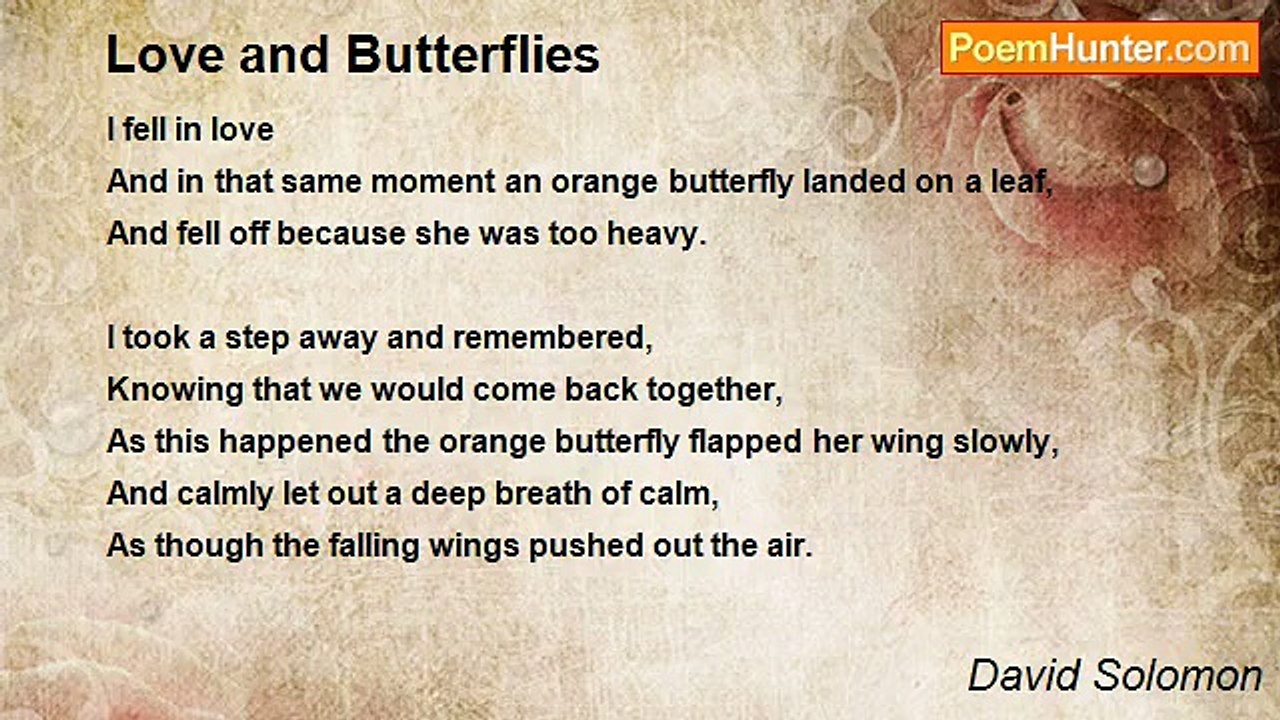 Love and Butterflies

PoemHunter.com

I fell in love
And in that same moment an orange butterfly landed on a leaf,
And fell off because she was too heavy.

I took a step away and remembered,
Knowing that we would come back together,
As this happened the orange butterfly flapped her wing slowly,
And calmly let out a deep breath of calm,
As though the falling wings pushed out the air.

David Solomon